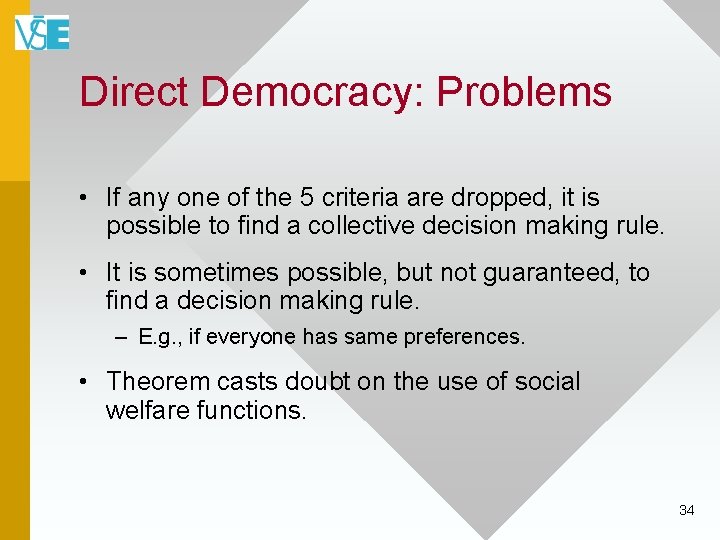 VŠE

Direct Democracy: Problems

• If any one of the 5 criteria are dropped, it is possible to find a collective decision making rule.

• It is sometimes possible, but not guaranteed, to find a decision making rule.

– E.g., if everyone has same preferences.

• Theorem casts doubt on the use of social welfare functions.

34